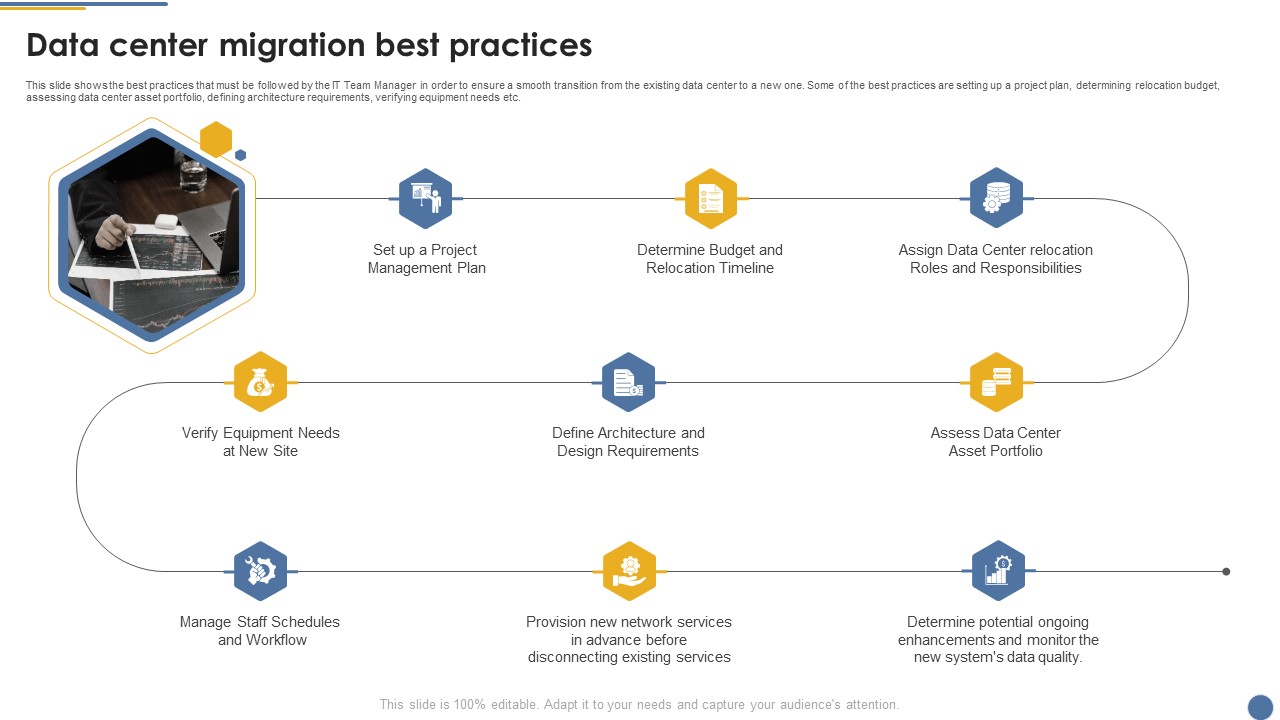 Data center migration best practices

This slide shows the best practices that must be followed by the IT Team Manager in order to ensure a smooth transition from the existing data center to a new one. Some of the best practices are setting up a project plan, determining relocation budget, assessing data center asset portfolio, defining architecture requirements, verifying equipment needs etc.

Set up a Project Management Plan

Determine Budget and Relocation Timeline

Assign Data Center relocation Roles and Responsibilities

Verify Equipment Needs at New Site

Define Architecture and Design Requirements

Assess Data Center Asset Portfolio

Manage Staff Schedules and Workflow

Provision new network services in advance before disconnecting existing services

Determine potential ongoing enhancements and monitor the new system's data quality.

This slide is 100% editable. Adapt it to your needs and capture your audience's attention.